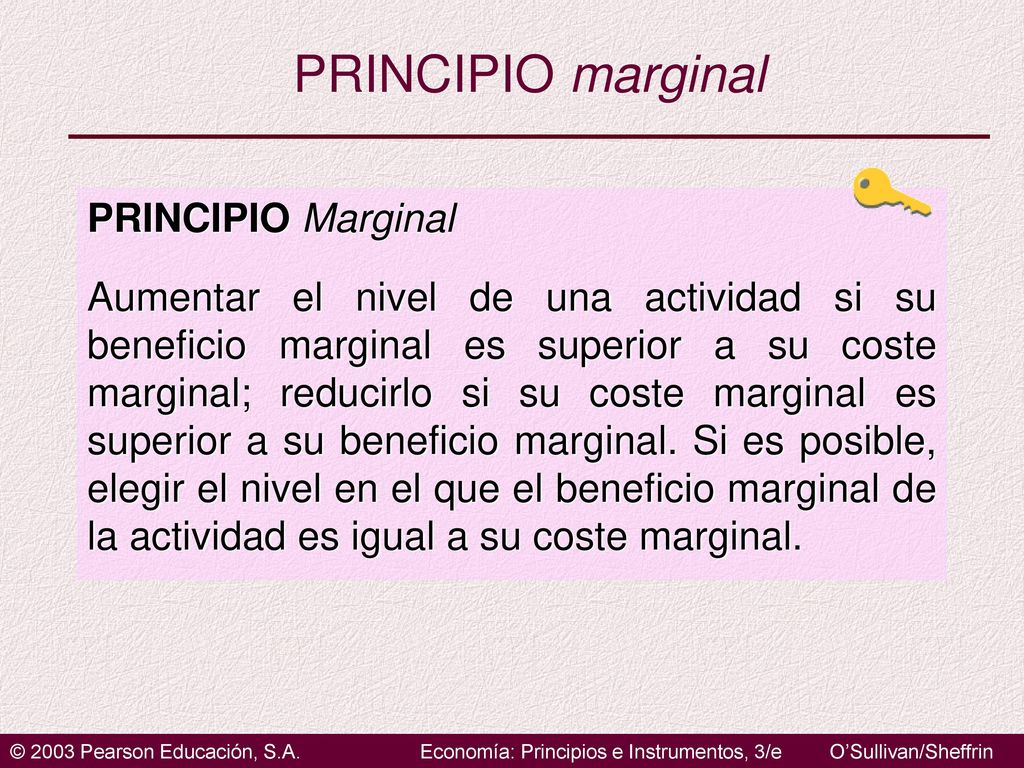 PRINCIPIO marginal

PRINCIPIO Marginal

Aumentar el nivel de una actividad si su beneficio marginal es superior a su coste marginal; reducirlo si su coste marginal es superior a su beneficio marginal. Si es posible, elegir el nivel en el que el beneficio marginal de la actividad es igual a su coste marginal.

© 2003 Pearson Educación, S.A. Economía: Principios e Instrumentos, 3/e O'Sullivan/Sheffrin